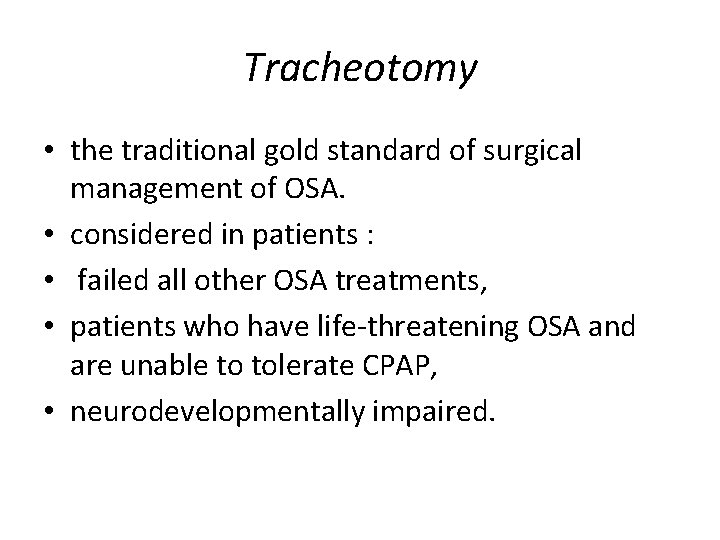 Tracheotomy

• the traditional gold standard of surgical management of OSA.
• considered in patients :
• failed all other OSA treatments,
• patients who have life-threatening OSA and are unable to tolerate CPAP,
• neurodevelopmentally impaired.